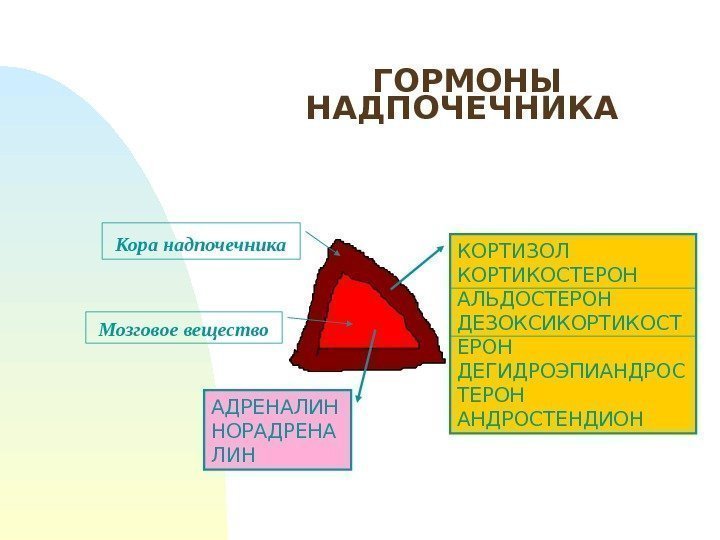 ГОРМОНЫ НАДПОЧЕЧНИКА

Кора надпочечника

Мозговое вещество

КОРТИЗОЛ
КОРТИКОСТЕРОН
АЛЬДОСТЕРОН
ДЕЗОКСИКОРТИКОСТЕРОН
ДЕГИДРОЭПИАНДРОСТЕРОН
АНДРОСТЕНДИОН

АДРЕНАЛИН
НОРАДРЕНАЛИН